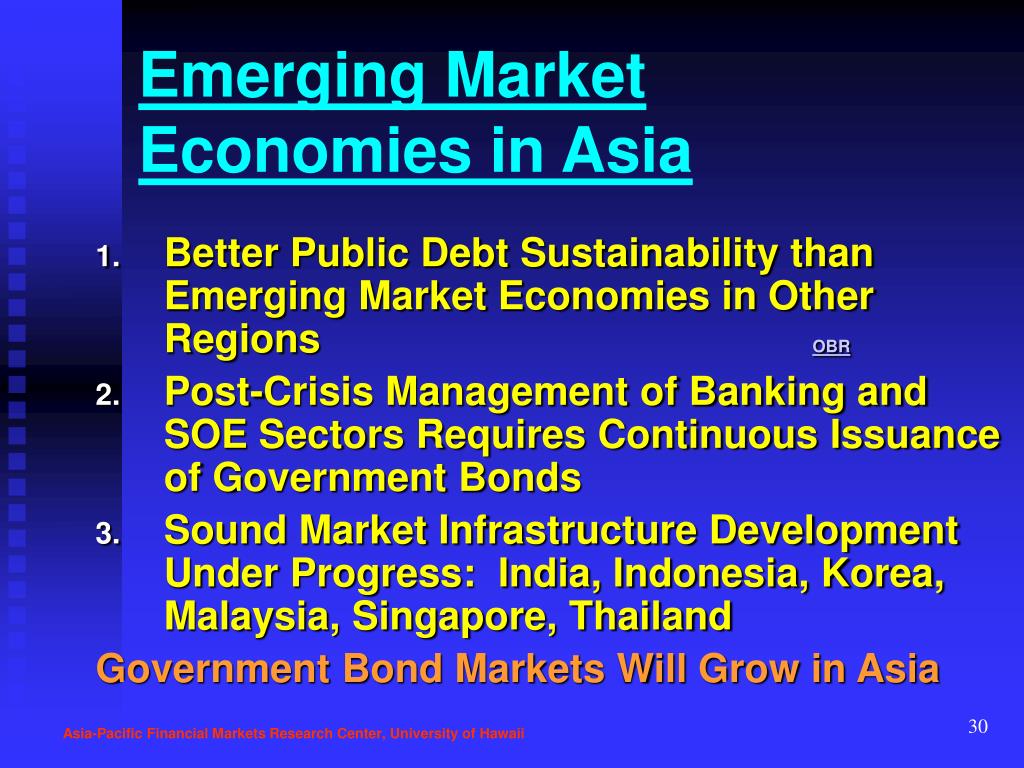 Emerging Market Economies in Asia

1. Better Public Debt Sustainability than Emerging Market Economies in Other Regions OBR
2. Post-Crisis Management of Banking and SOE Sectors Requires Continuous Issuance of Government Bonds
3. Sound Market Infrastructure Development Under Progress: India, Indonesia, Korea, Malaysia, Singapore, Thailand

Government Bond Markets Will Grow in Asia

Asia-Pacific Financial Markets Research Center, University of Hawaii

30